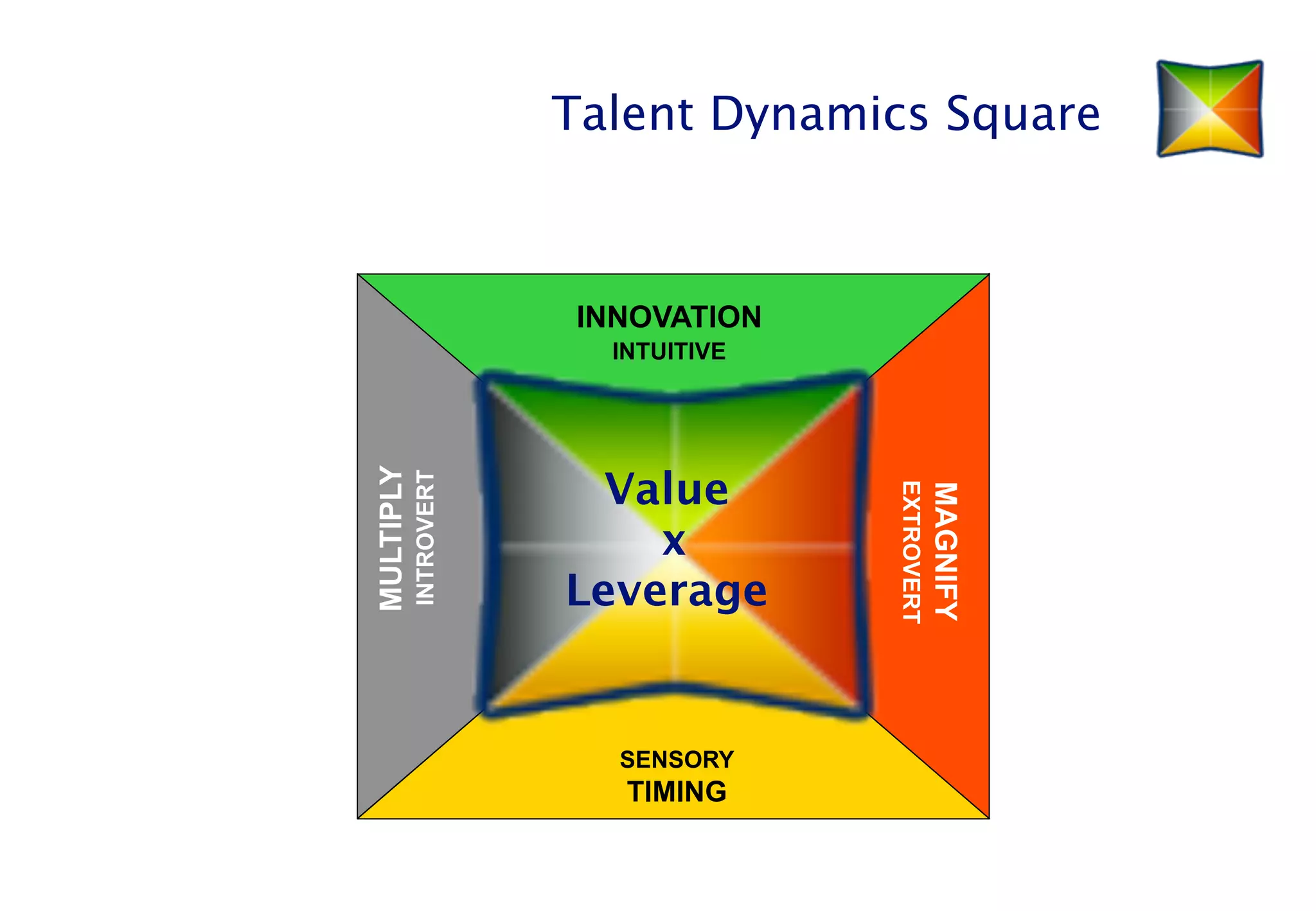 Talent Dynamics Square

INNOVATION
INTUITIVE

MULTIPLY
INTROVERT

Value
x
Leverage

MAGNIFY
EXTROVERT

SENSORY
TIMING